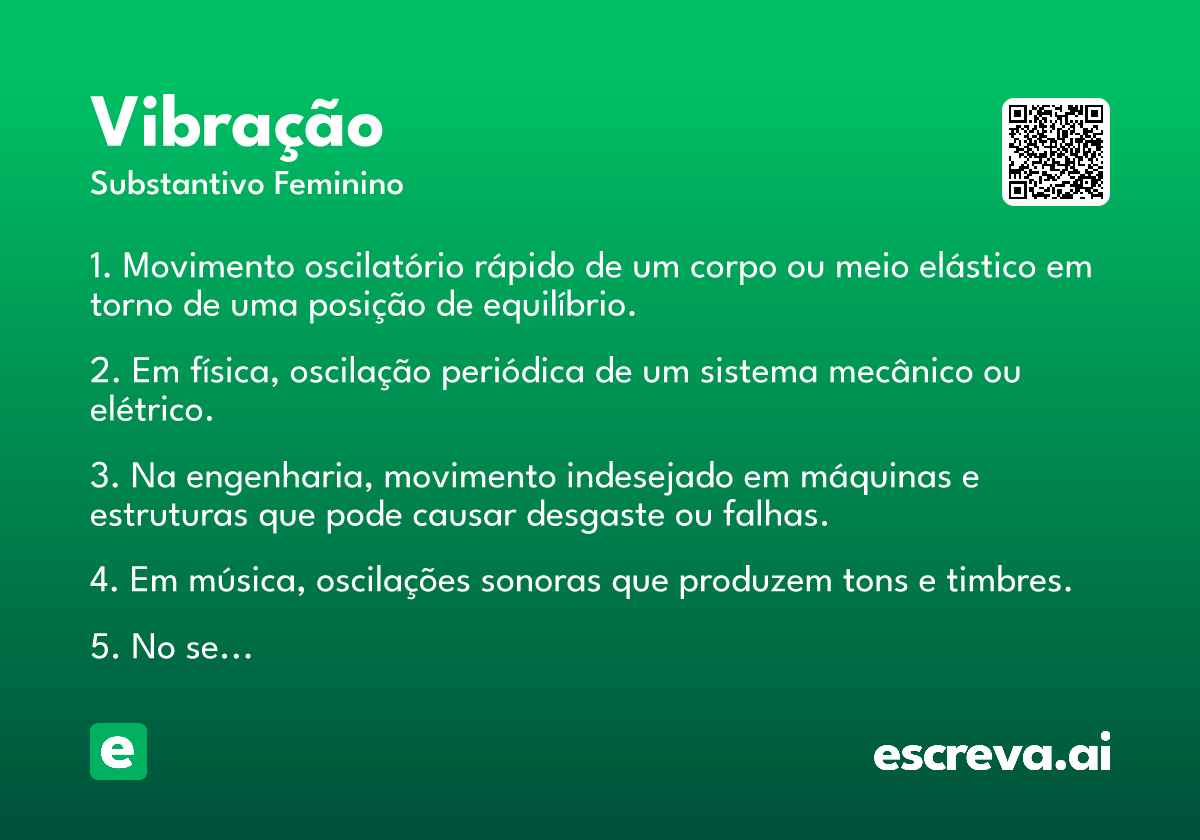 Vibração
Substantivo Feminino

1. Movimento oscilatório rápido de um corpo ou meio elástico em torno de uma posição de equilíbrio.

2. Em física, oscilação periódica de um sistema mecânico ou elétrico.

3. Na engenharia, movimento indesejado em máquinas e estruturas que pode causar desgaste ou falhas.

4. Em música, oscilações sonoras que produzem tons e timbres.

5. No se…

e

escreva.ai